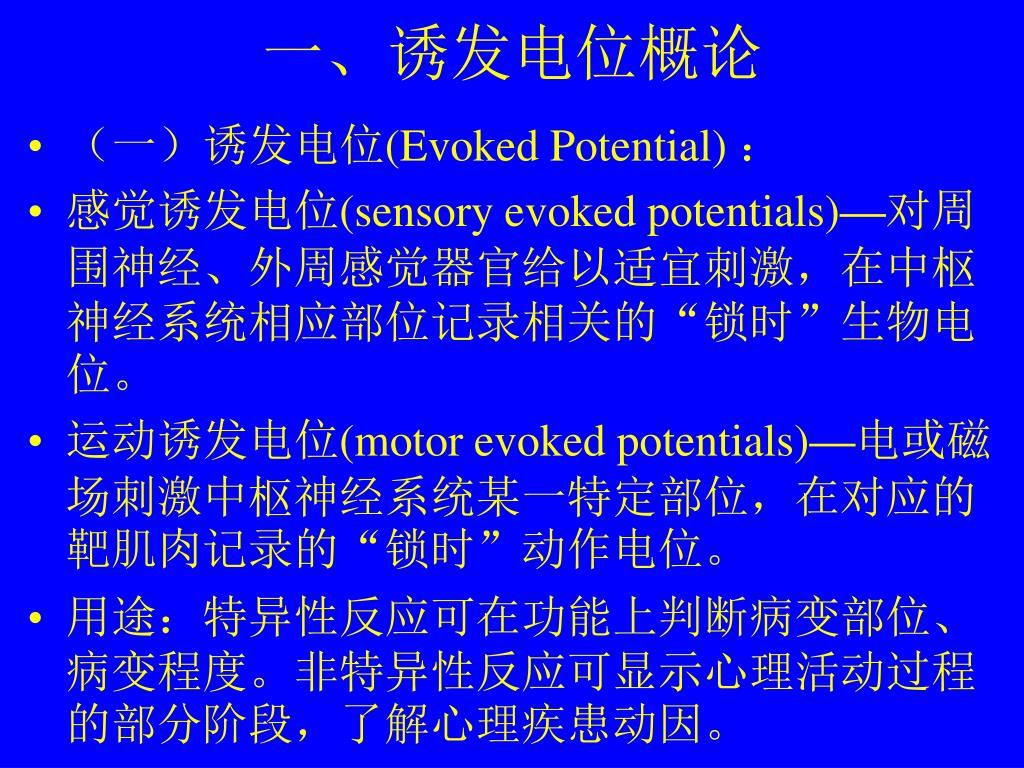 一、诱发电位概论

• （一）诱发电位(Evoked Potential)：

• 感觉诱发电位(sensory evoked potentials)—对周围神经、外周感觉器官给以适宜刺激，在中枢神经系统相应部位记录相关的“锁时”生物电位。

• 运动诱发电位(motor evoked potentials)—电或磁场刺激中枢神经系统某一特定部位，在对应的靶肌肉记录的“锁时”动作电位。

• 用途：特异性反应可在功能上判断病变部位、病变程度。非特异性反应可显示心理活动过程的部分阶段，了解心理疾患动因。